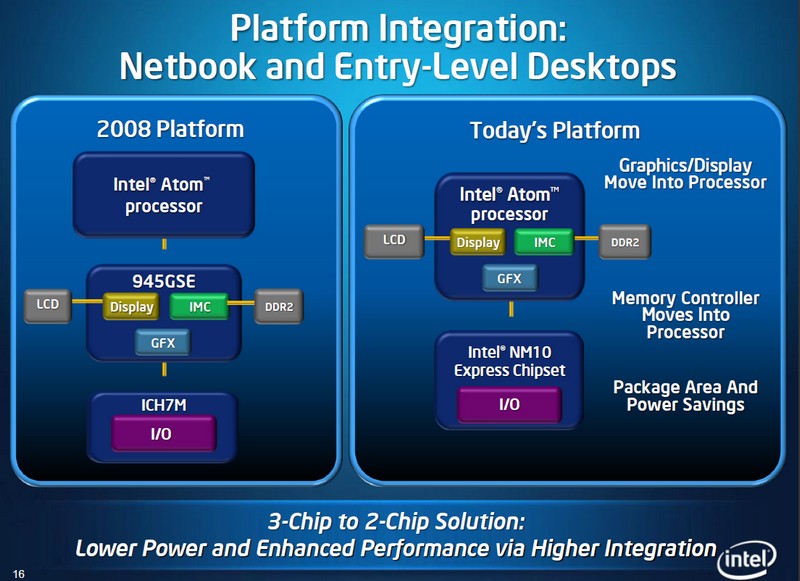 Platform Integration:
Netbook and Entry-Level Desktops

2008 Platform

Intel® Atom™ processor

945GSE

LCD

Display

IMC

DDR2

GFX

ICH7M

I/O

Today's Platform

Intel® Atom™ processor

LCD

Display

IMC

DDR2

GFX

Intel® NM10 Express Chipset

I/O

Graphics/Display Move Into Processor

Memory Controller Moves Into Processor

Package Area And Power Savings

3-Chip to 2-Chip Solution:
Lower Power and Enhanced Performance via Higher Integration

intel

16